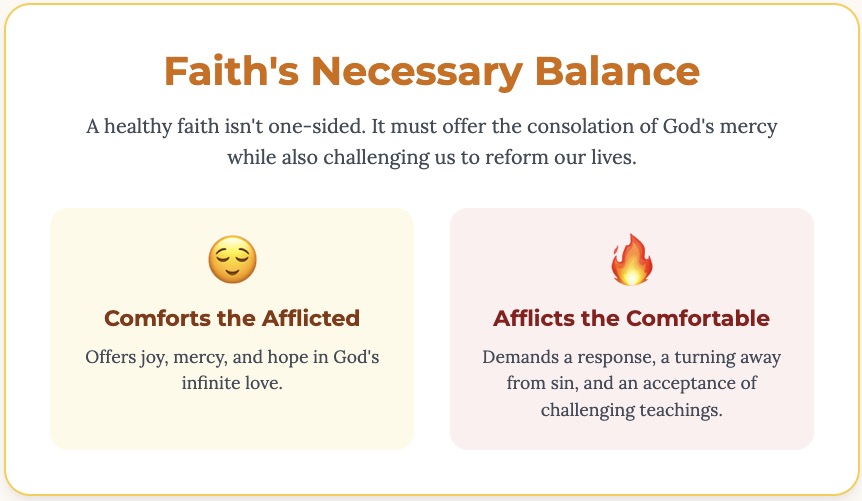 Faith's Necessary Balance

A healthy faith isn't one-sided. It must offer the consolation of God's mercy while also challenging us to reform our lives.

😌

Comforts the Afflicted

Offers joy, mercy, and hope in God's infinite love.

🔥

Afflicts the Comfortable

Demands a response, a turning away from sin, and an acceptance of challenging teachings.